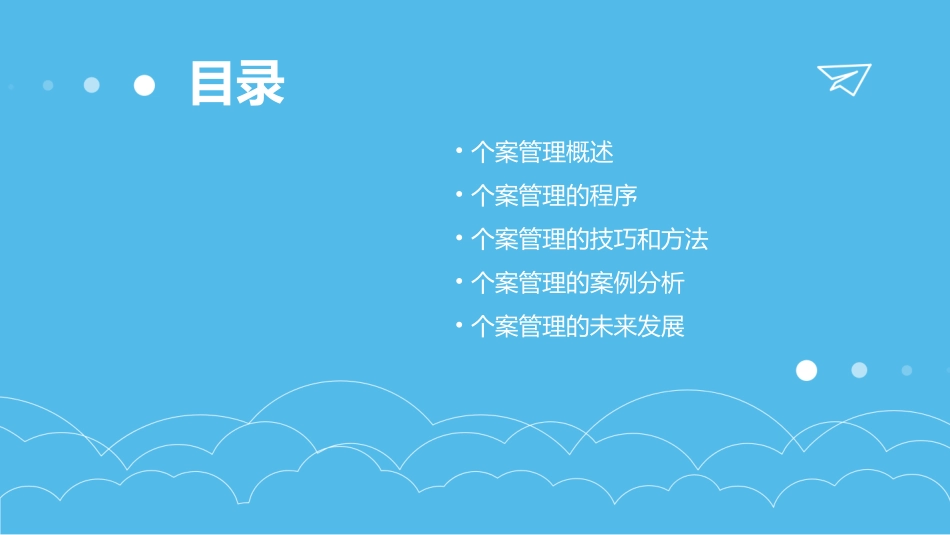 目录

• 个案管理概述
• 个案管理的程序
• 个案管理的技巧和方法
• 个案管理的案例分析
• 个案管理的未来发展